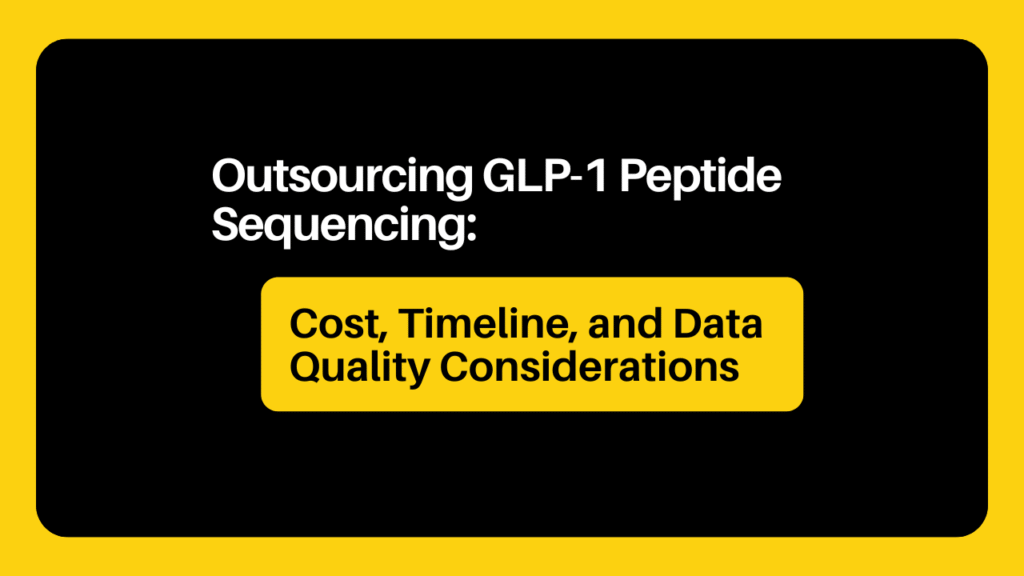 Outsourcing GLP-1 Peptide Sequencing:

Cost, Timeline, and Data Quality Considerations